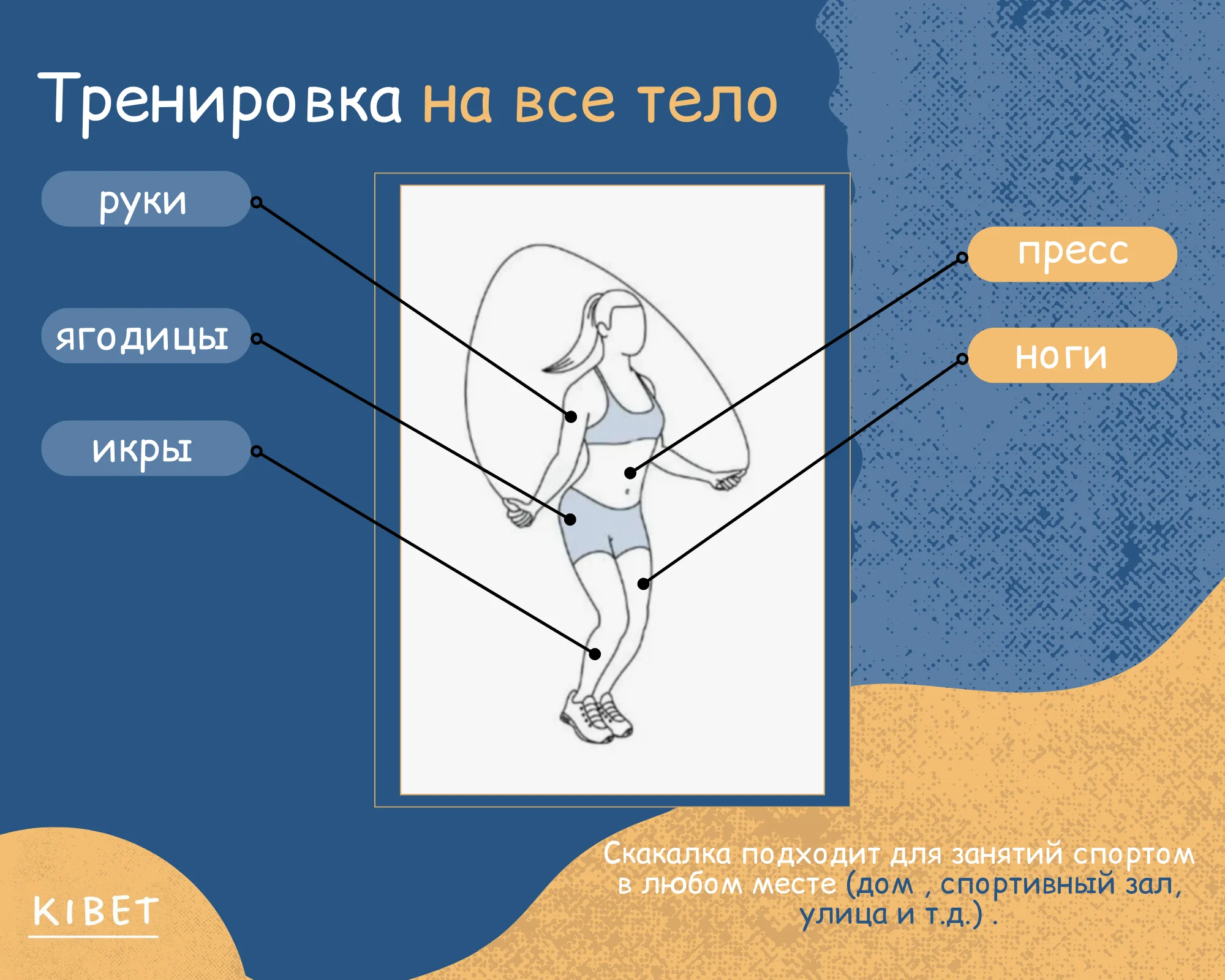 Тренировка на все тело

руки

ягодицы

икры

пресс

ноги

Скакалка подходит для занятий спортом в любом месте (дом , спортивный зал, улица и т.д.) .

KIBET